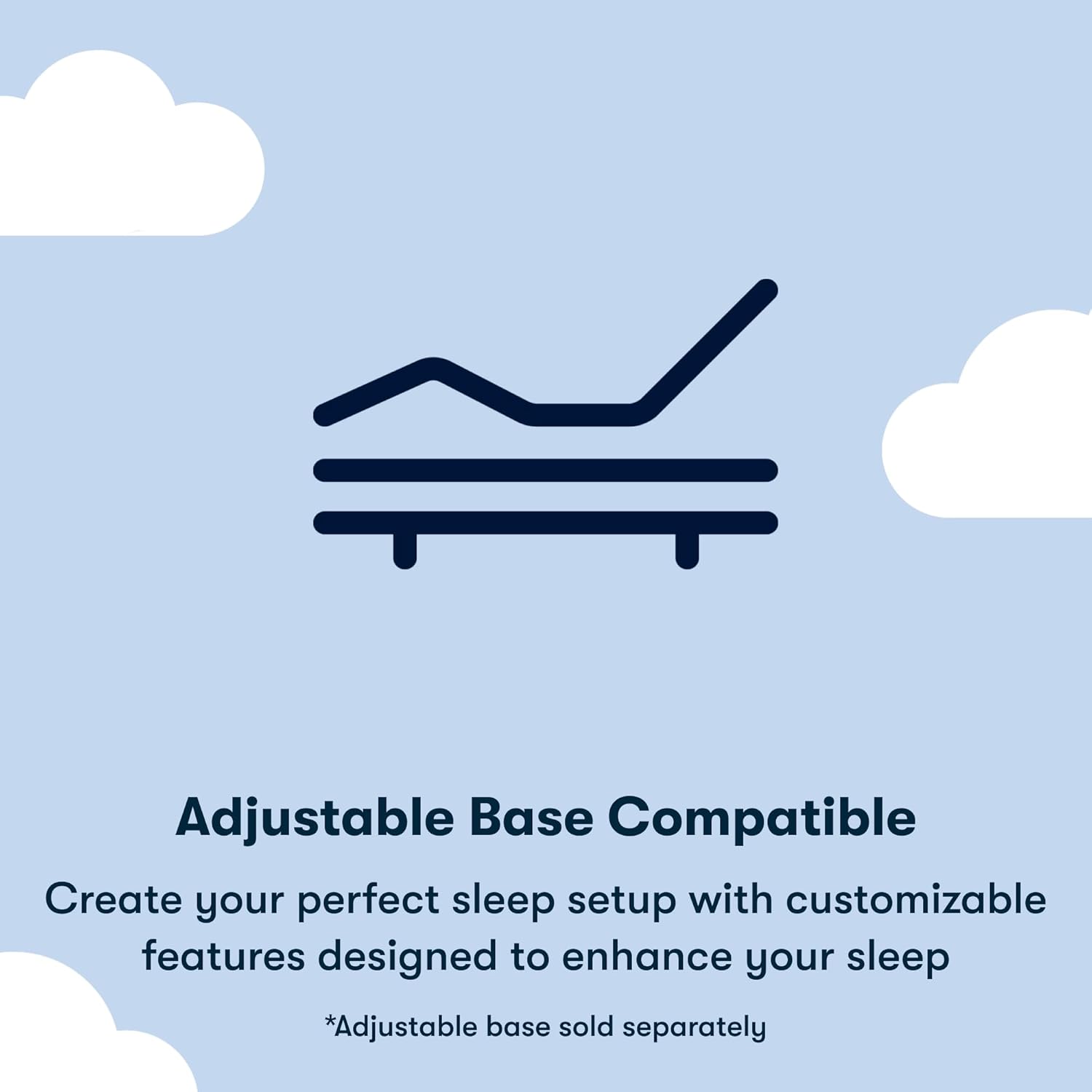 Adjustable Base Compatible

Create your perfect sleep setup with customizable features designed to enhance your sleep

*Adjustable base sold separately